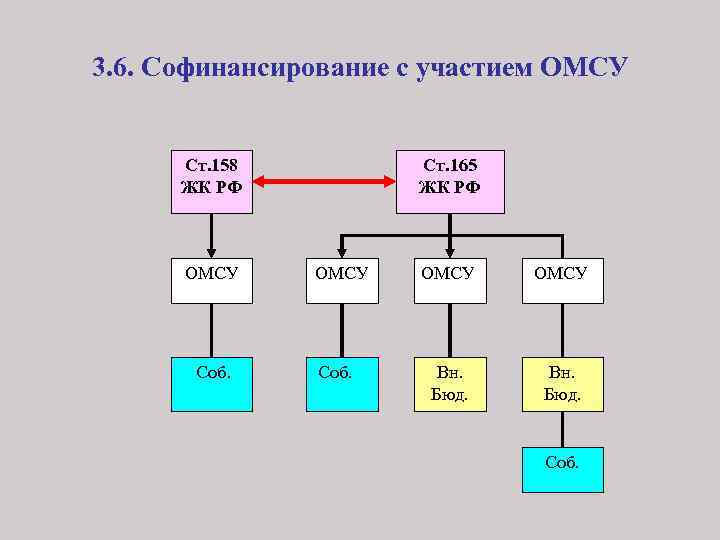 3.6. Софинансирование с участием ОМСУ

Ст.158 ЖК РФ

Ст.165 ЖК РФ

ОМСУ

ОМСУ

ОМСУ

ОМСУ

Соб.

Соб.

Вн. Бюд.

Вн. Бюд.

Соб.